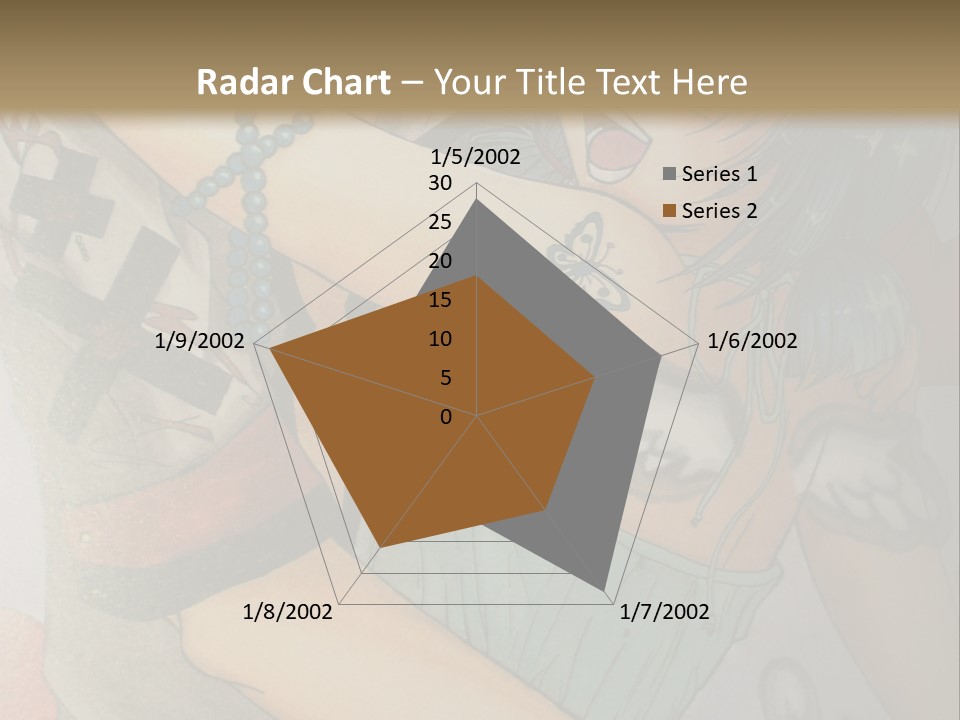 Radar Chart – Your Title Text Here

1/5/2002
30
25
20
15
10
5
0
1/6/2002
1/7/2002
1/8/2002
1/9/2002

Series 1
Series 2